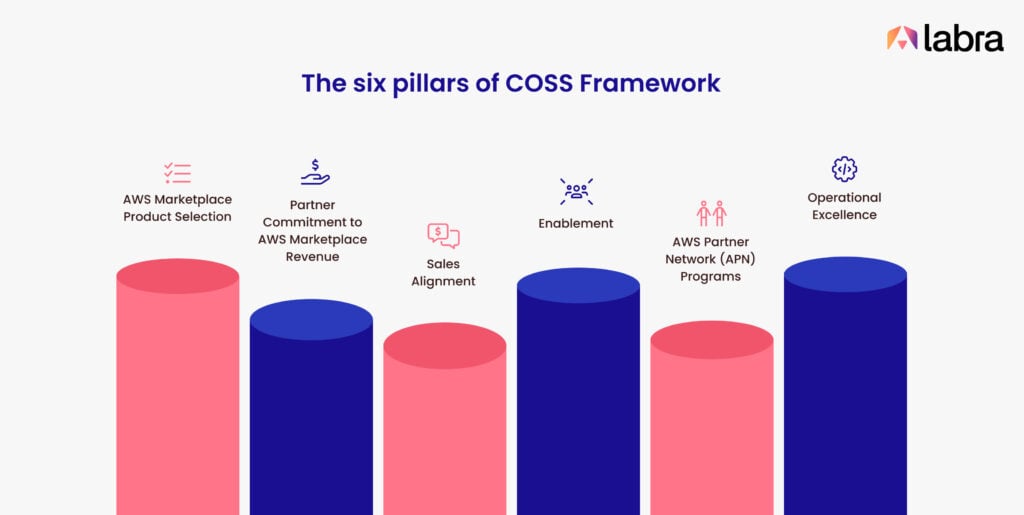 labra

The six pillars of COSS Framework

AWS Marketplace Product Selection

Partner Commitment to AWS Marketplace Revenue

Sales Alignment

Enablement

AWS Partner Network (APN) Programs

Operational Excellence